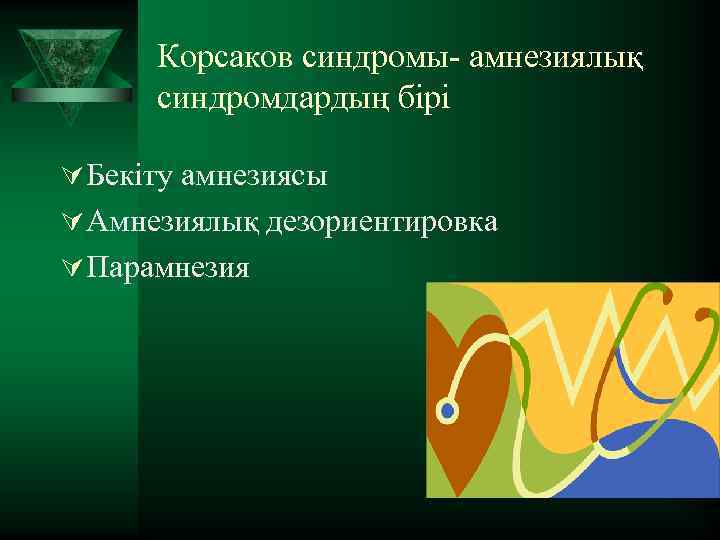 Корсаков синдромы- амнезиялық синдромдардың бірі

Бекіту амнезиясы
Амнезиялық дезориентировка
Парамнезия